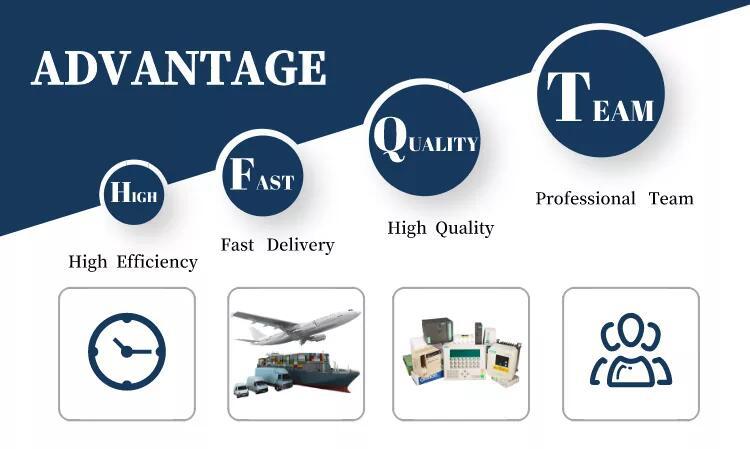 ADVANTAGE

HIGH

High Efficiency

FAST

Fast Delivery

QUALITY

High Quality

TEAM

Professional Team